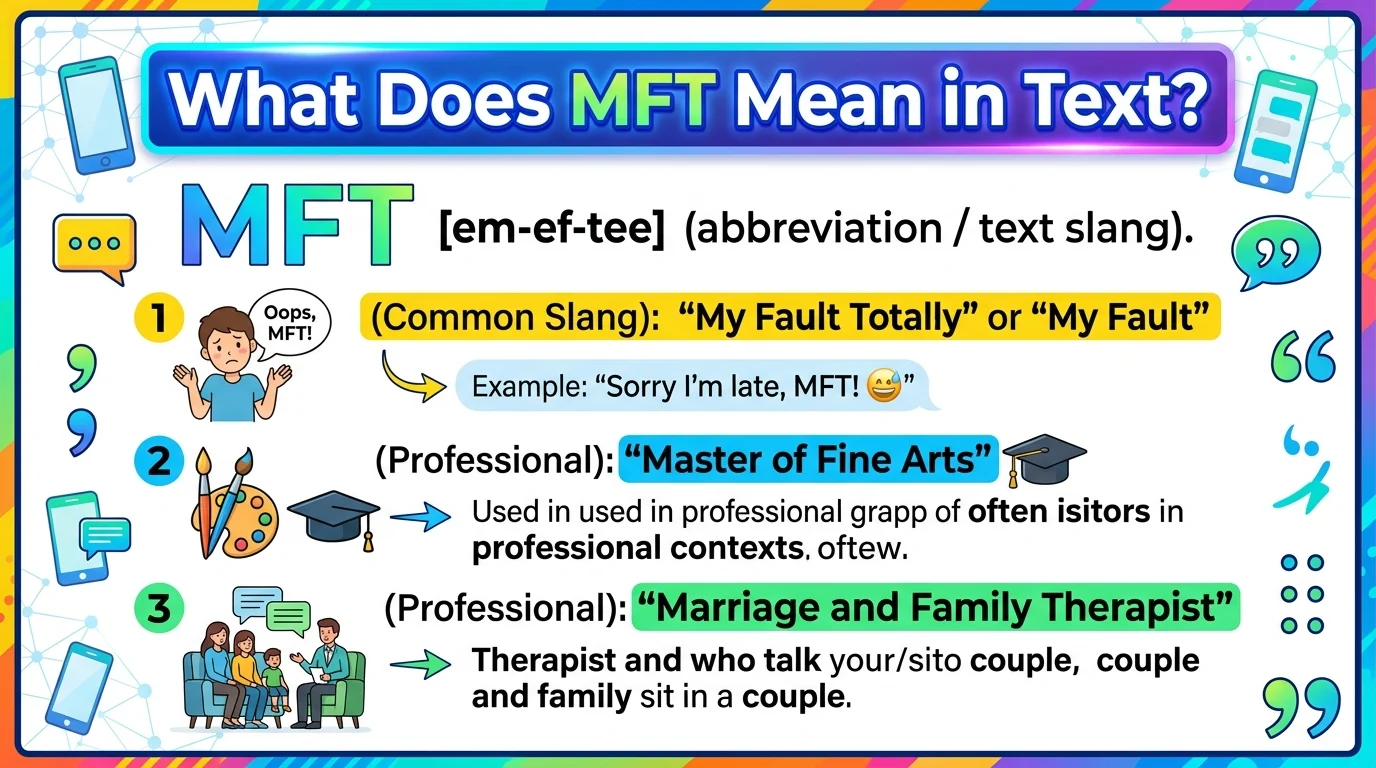 What Does MFT Mean in Text?

MFT [em-ef-tee] (abbreviation / text slang).

1 Oops, MFT!

(Common Slang): “My Fault Totally” or “My Fault”

Example: “Sorry I’m late, MFT! 😅”

2 (Professional): “Master of Fine Arts”

Used in used in professional grapp of often isitors in professional contexts, oftew.

3 (Professional): “Marriage and Family Therapist”

Therapist and who talk your/sito couple, couple and family sit in a couple.